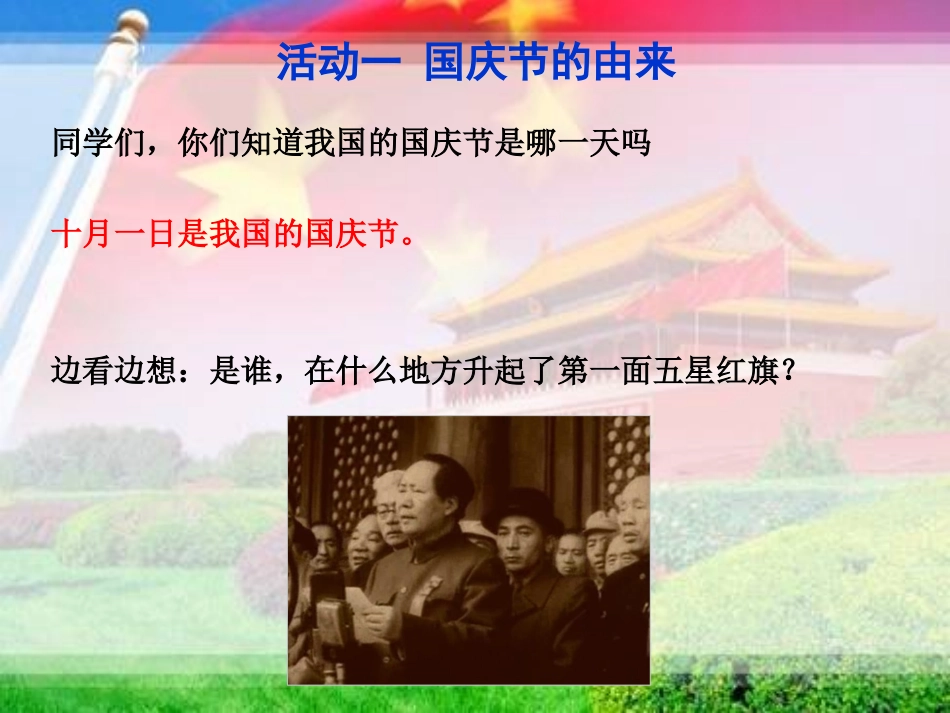 活动一 国庆节的由来

同学们，你们知道我国的国庆节是哪一天吗

十月一日是我国的国庆节。

边看边想：是谁，在什么地方升起了第一面五星红旗？